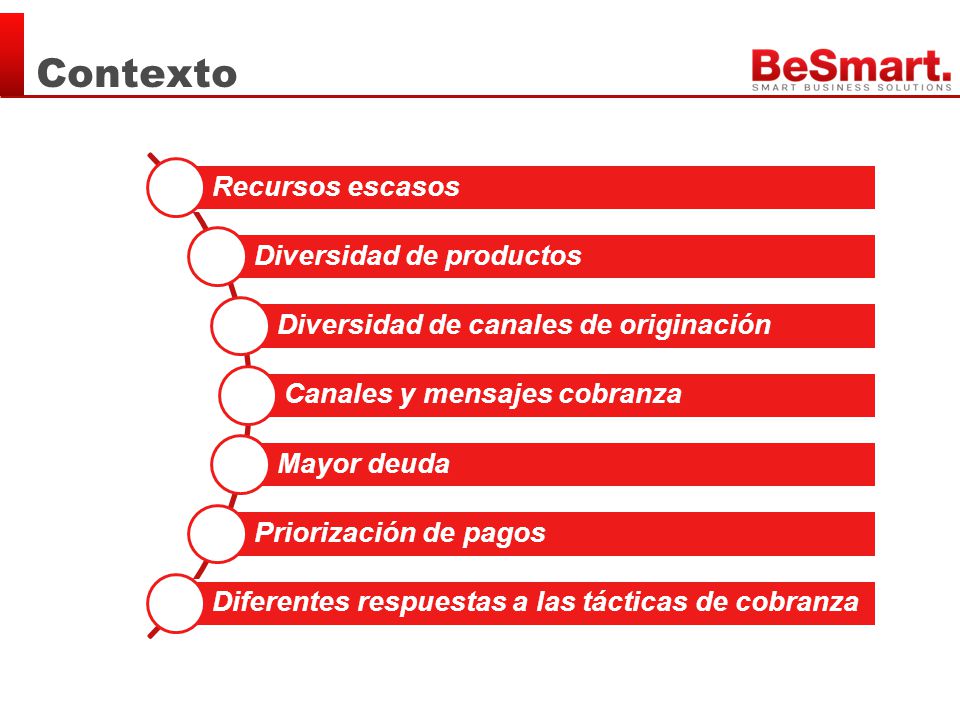 Contexto

BeSmart.
SMART BUSINESS SOLUTIONS

Recursos escasos

Diversidad de productos

Diversidad de canales de originación

Canales y mensajes cobranza

Mayor deuda

Priorización de pagos

Diferentes respuestas a las tácticas de cobranza